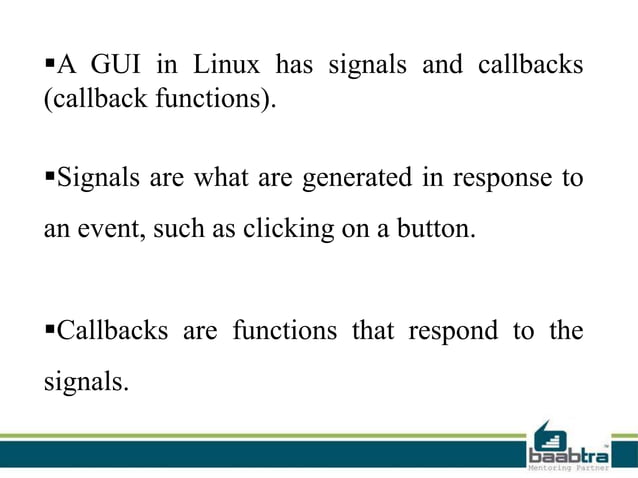 ▪A GUI in Linux has signals and callbacks (callback functions).

▪Signals are what are generated in response to an event, such as clicking on a button.

▪Callbacks are functions that respond to the signals.

baabtra™
Mentoring Partner